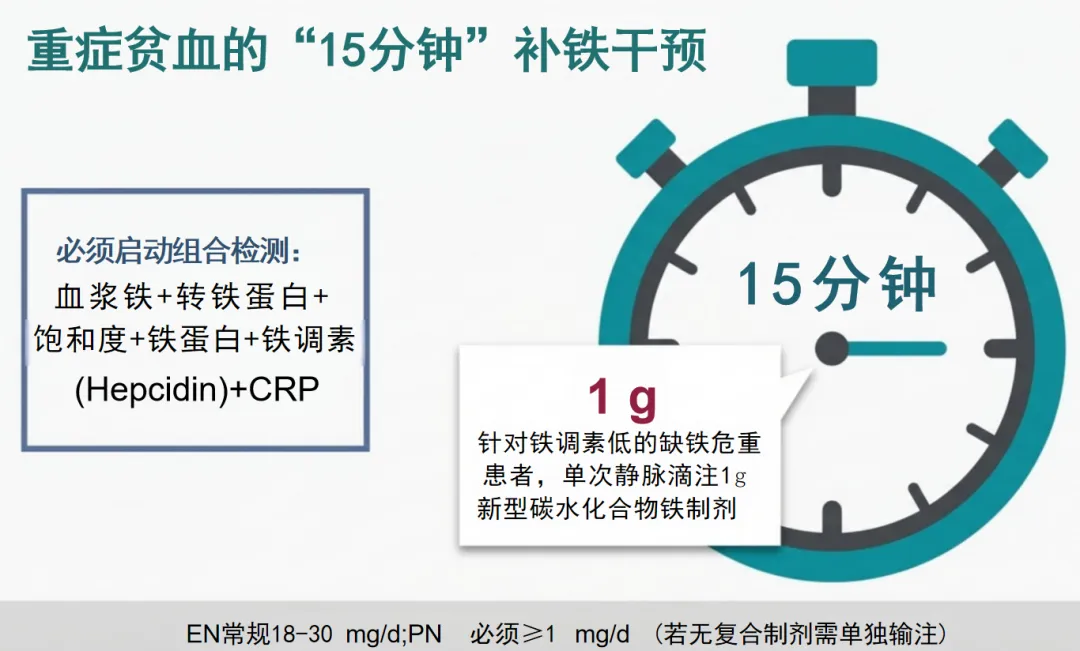 重症贫血的“15分钟”补铁干预

必须启动组合检测：
血浆铁+转铁蛋白+饱和度+铁蛋白+铁调素(Hepcidin)+CRP

15分钟

1 g
针对铁调素低的缺铁危重患者，单次静脉滴注1g新型碳水化合物铁制剂

EN常规18-30 mg/d;PN 必须≥1 mg/d （若无复合制剂需单独输注）